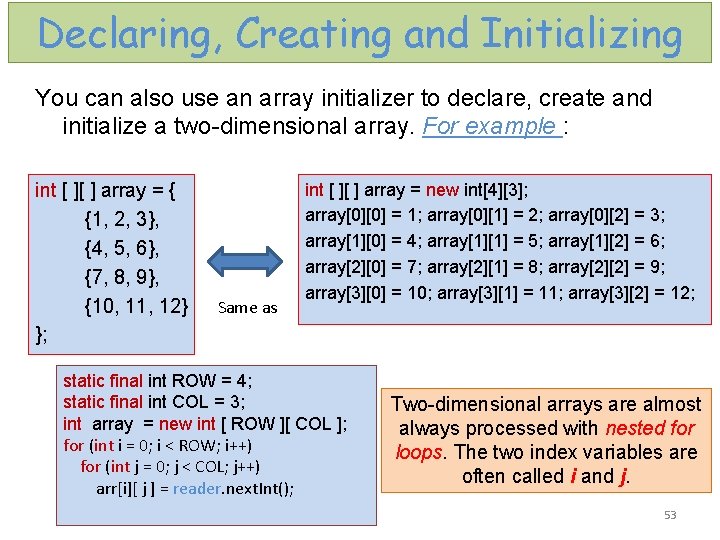 Declaring, Creating and Initializing

You can also use an array initializer to declare, create and initialize a two-dimensional array. For example :

int [ ][ ] array = {
{1, 2, 3},
{4, 5, 6},
{7, 8, 9},
{10, 11, 12}
};

Same as

int [ ][ ] array = new int[4][3];
array[0][0] = 1; array[0][1] = 2; array[0][2] = 3;
array[1][0] = 4; array[1][1] = 5; array[1][2] = 6;
array[2][0] = 7; array[2][1] = 8; array[2][2] = 9;
array[3][0] = 10; array[3][1] = 11; array[3][2] = 12;

static final int ROW = 4;
static final int COL = 3;
int array = new int [ ROW ][ COL ];
for (int i = 0; i < ROW; i++)
for (int j = 0; j < COL; j++)
arr[i][ j ] = reader.nextInt();

Two-dimensional arrays are almost always processed with nested for loops. The two index variables are often called i and j.

53